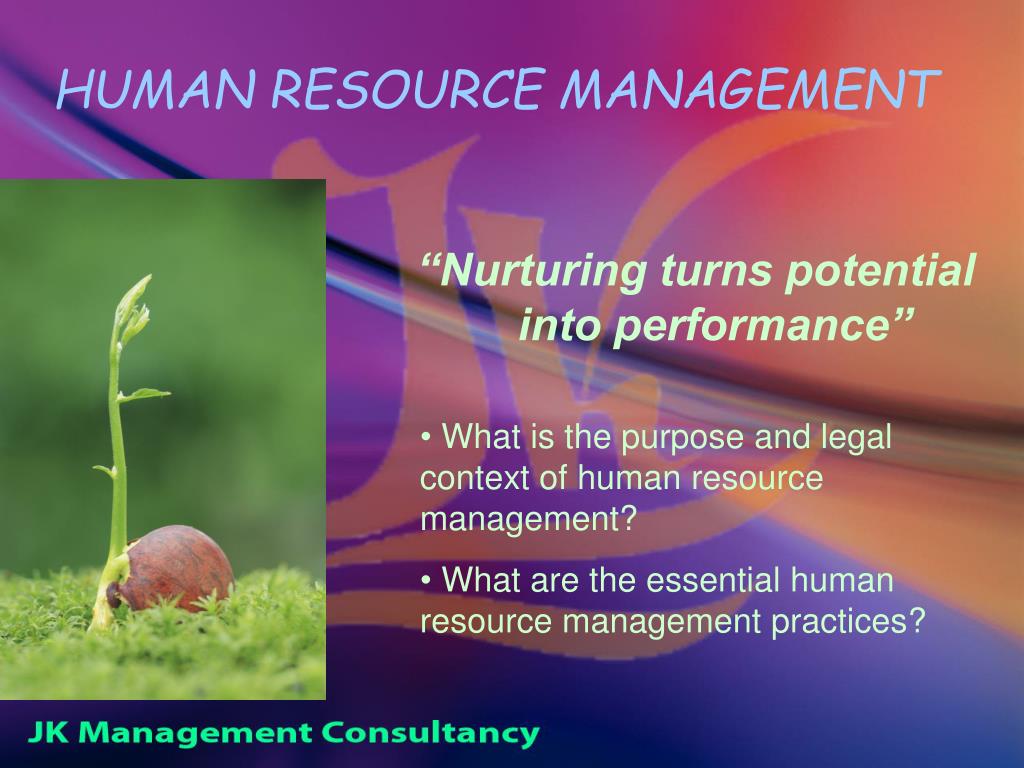 HUMAN RESOURCE MANAGEMENT

“Nurturing turns potential into performance”

• What is the purpose and legal context of human resource management?

• What are the essential human resource management practices?

JK Management Consultancy